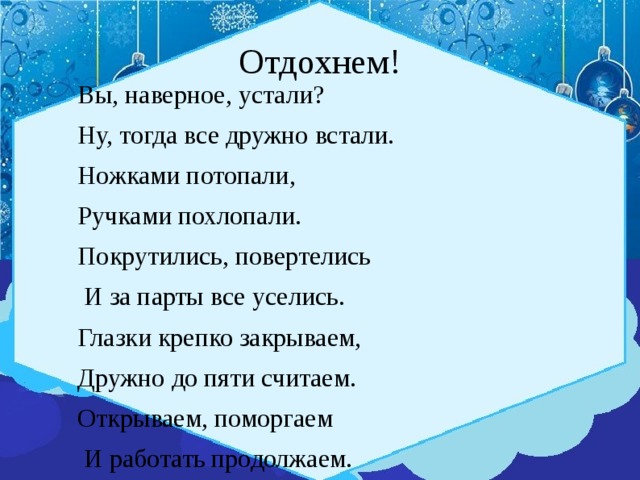 Отдохнем!

Вы, наверное, устали?

Ну, тогда все дружно встали.

Ножками потопали,

Ручками похлопали.

Покрутились, повертелись

И за парты все уселись.

Глазки крепко закрываем,

Дружно до пяти считаем.

Открываем, поморгаем

И работать продолжаем.